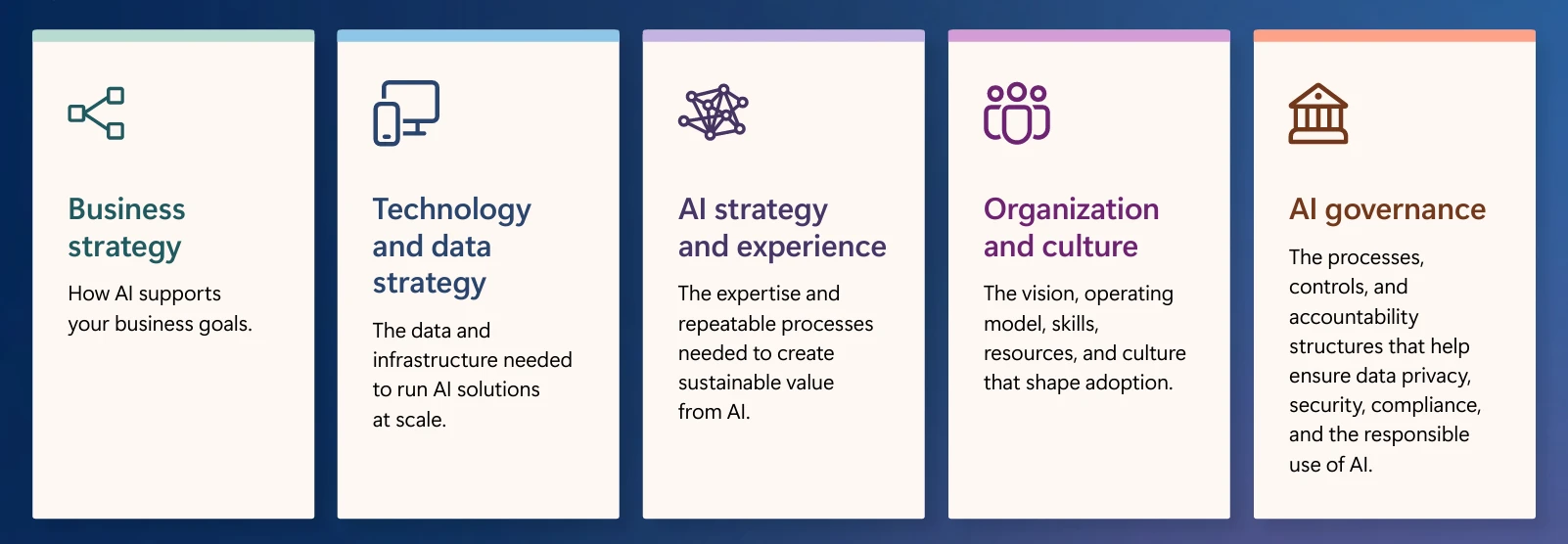 Business strategy

How AI supports your business goals.

Technology and data strategy

The data and infrastructure needed to run AI solutions at scale.

AI strategy and experience

The expertise and repeatable processes needed to create sustainable value from AI.

Organization and culture

The vision, operating model, skills, resources, and culture that shape adoption.

AI governance

The processes, controls, and accountability structures that help ensure data privacy, security, compliance, and the responsible use of AI.